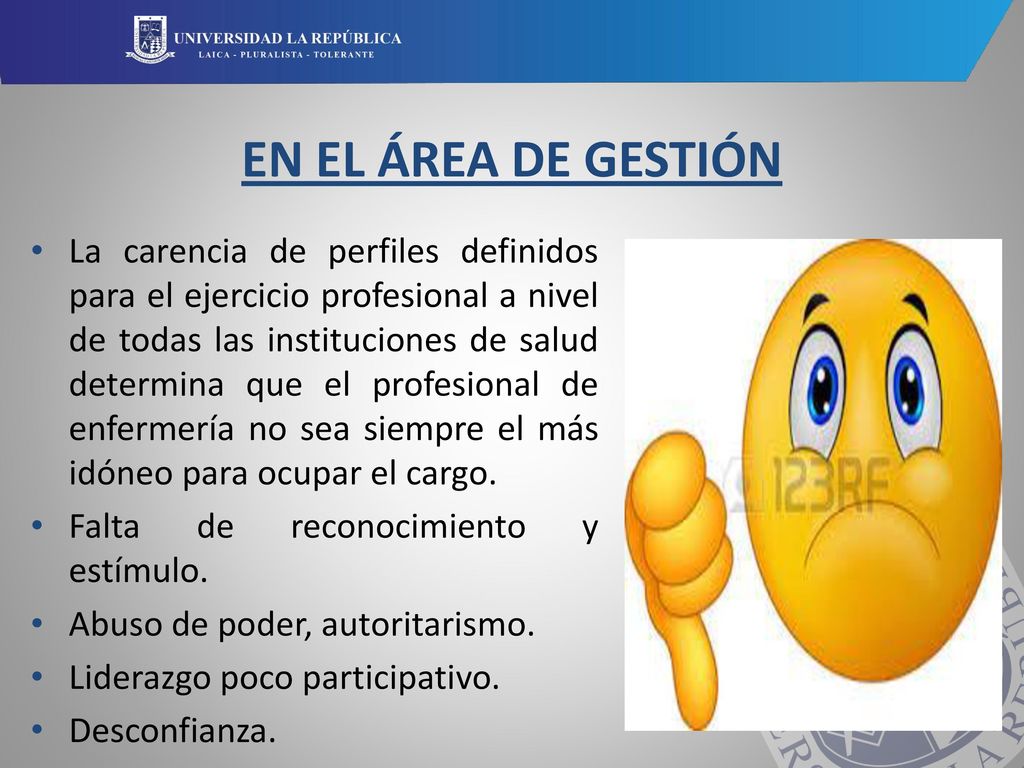 UNIVERSIDAD LA REPÚBLICA
LAICA - PLURALISTA - TOLERANTE

EN EL ÁREA DE GESTIÓN

• La carencia de perfiles definidos para el ejercicio profesional a nivel de todas las instituciones de salud determina que el profesional de enfermería no sea siempre el más idóneo para ocupar el cargo.
• Falta de reconocimiento y estímulo.
• Abuso de poder, autoritarismo.
• Liderazgo poco participativo.
• Desconfianza.

123RF